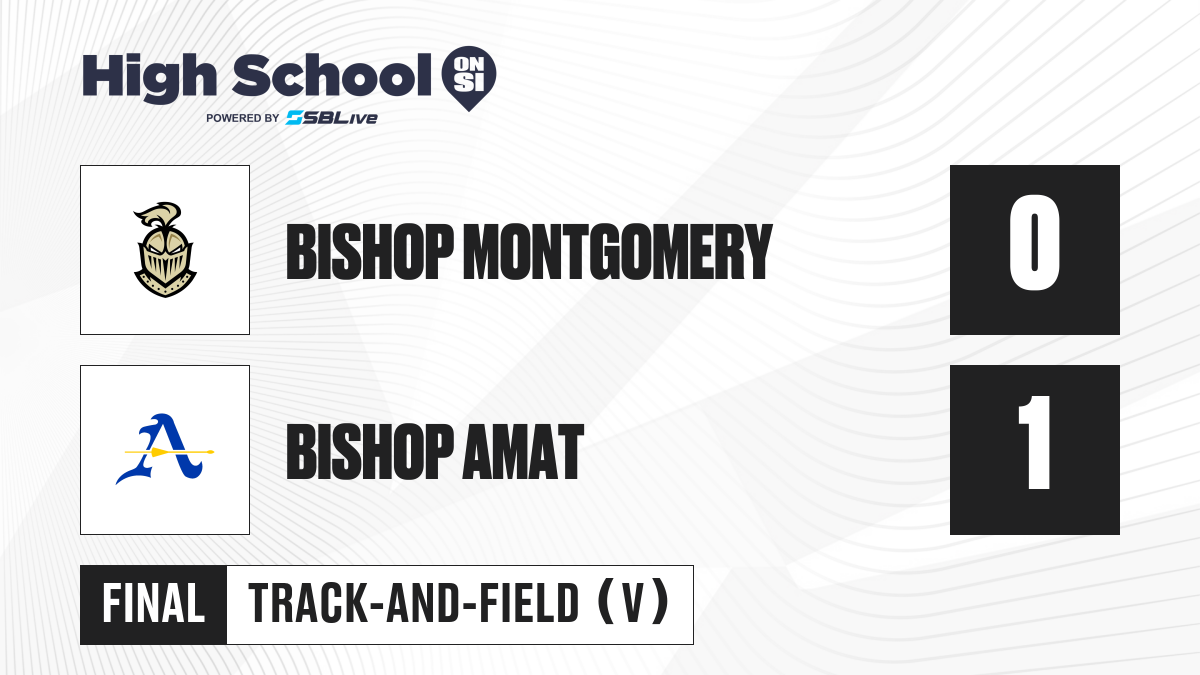 High School ON SI
POWERED BY SBLive

BISHOP MONTGOMERY
0

A
BISHOP AMAT
1

FINAL
TRACK-AND-FIELD (V)